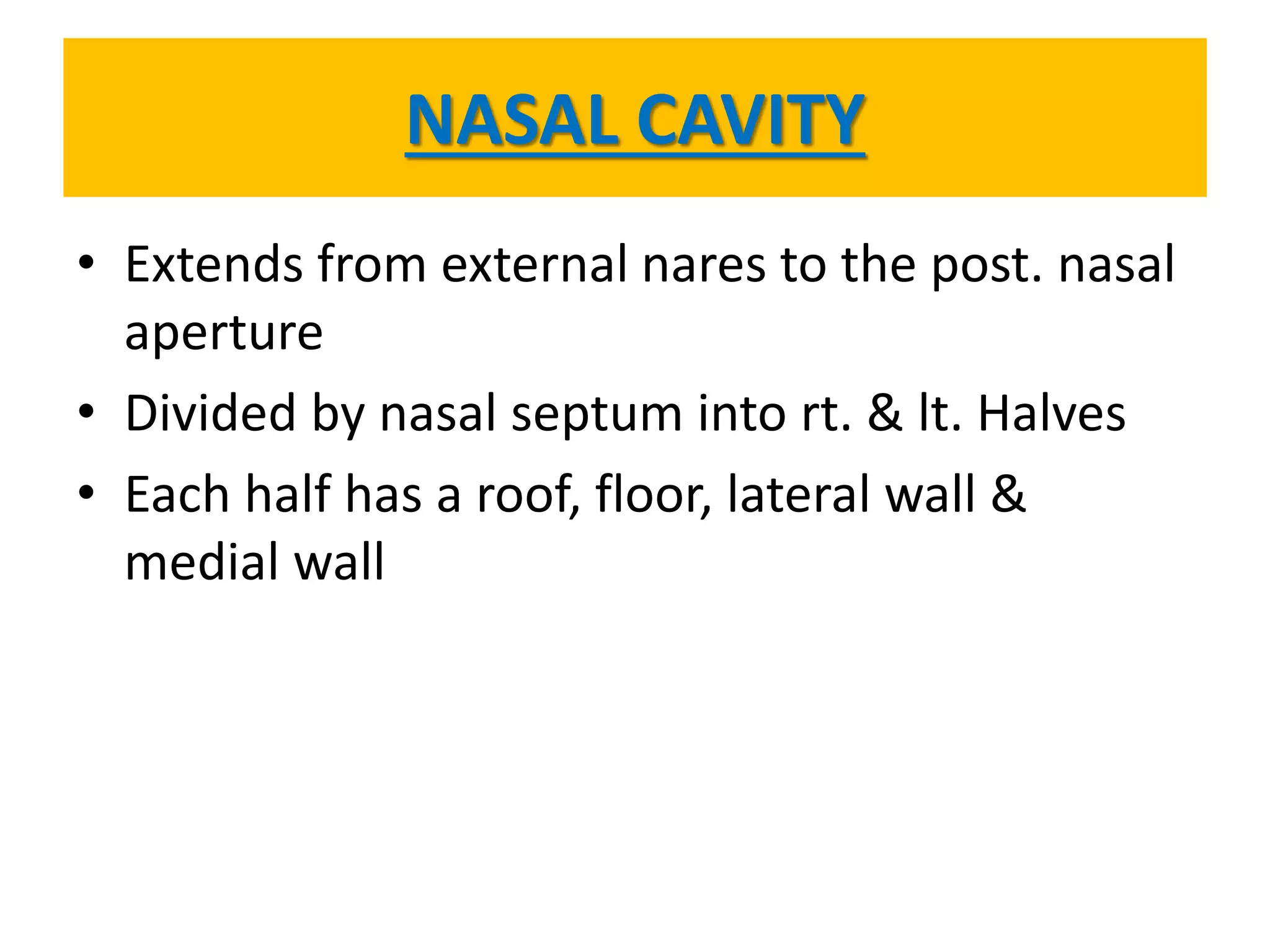 NASAL CAVITY

• Extends from external nares to the post. nasal aperture
• Divided by nasal septum into rt. & lt. Halves
• Each half has a roof, floor, lateral wall & medial wall